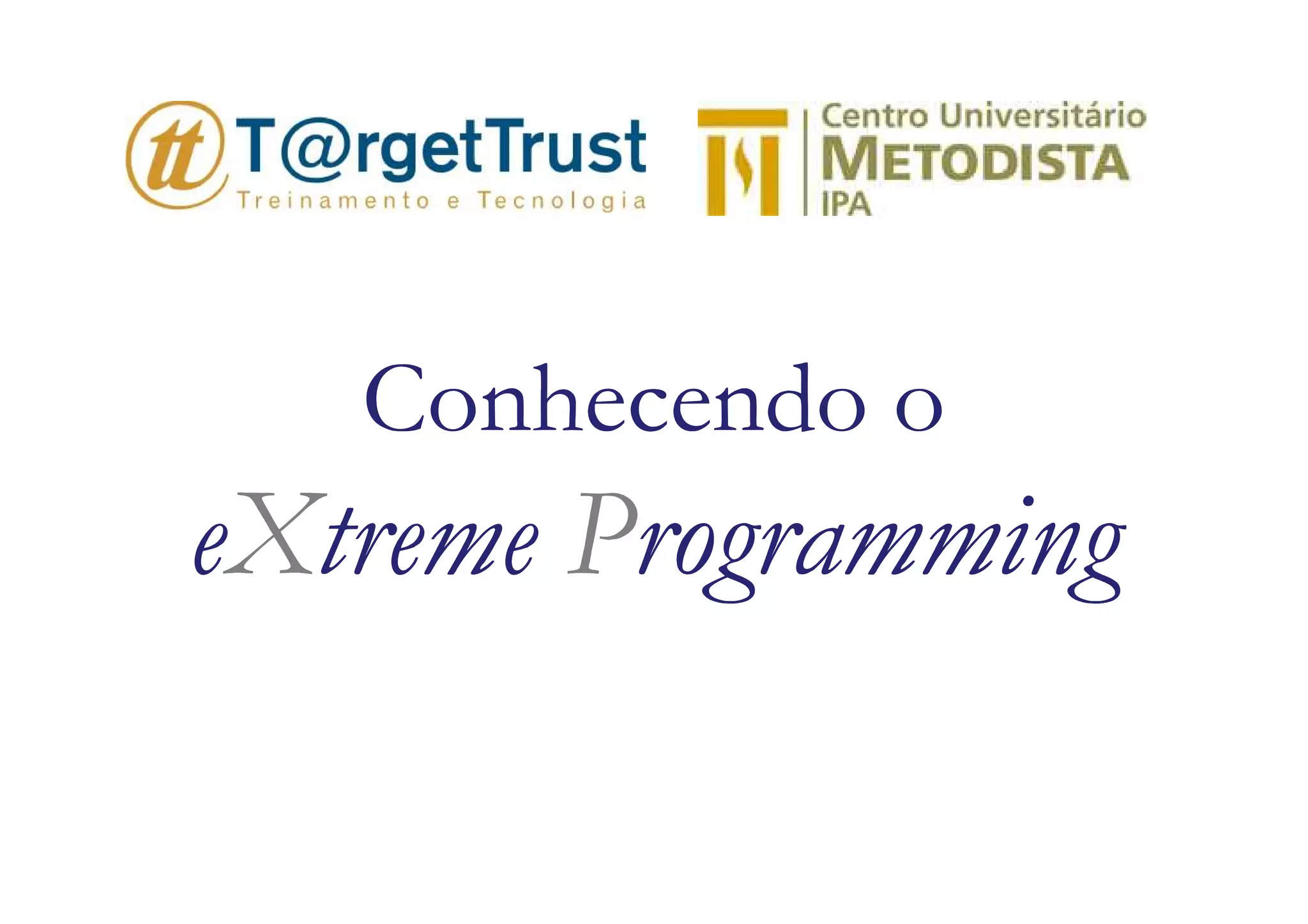 tt T@rgetTrust
Treinamento e Tecnologia

Centro Universitário
METODISTA
IPA

Conhecendo o
eXtreme Programming